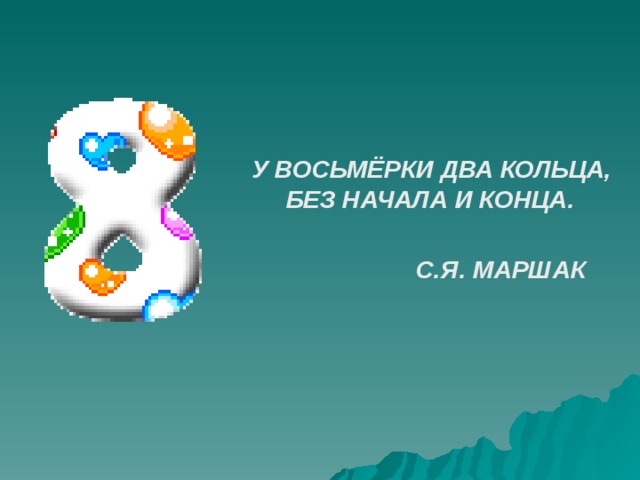 8

У ВОСЬМЁРКИ ДВА КОЛЬЦА,
БЕЗ НАЧАЛА И КОНЦА.

С.Я. МАРШАК